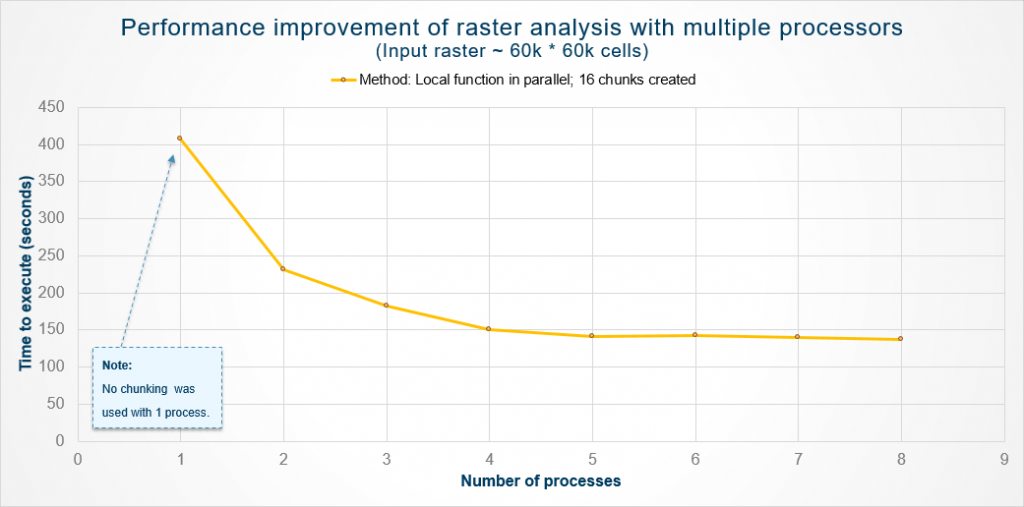 Performance improvement of raster analysis with multiple processors
(Input raster ~ 60k * 60k cells)

Method: Local function in parallel; 16 chunks created

Time to execute (seconds)

450
400
350
300
250
200
150
100
50
0

Note:
No chunking was used with 1 process.

0 1 2 3 4 5 6 7 8 9

Number of processes